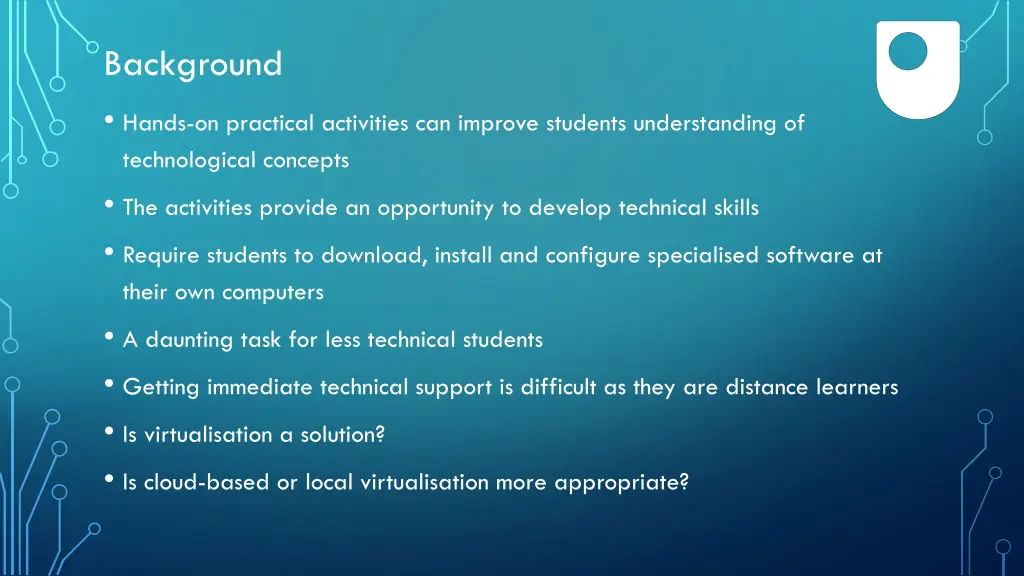 Background

• Hands-on practical activities can improve students understanding of technological concepts

• The activities provide an opportunity to develop technical skills

• Require students to download, install and configure specialised software at their own computers

• A daunting task for less technical students

• Getting immediate technical support is difficult as they are distance learners

• Is virtualisation a solution?

• Is cloud-based or local virtualisation more appropriate?